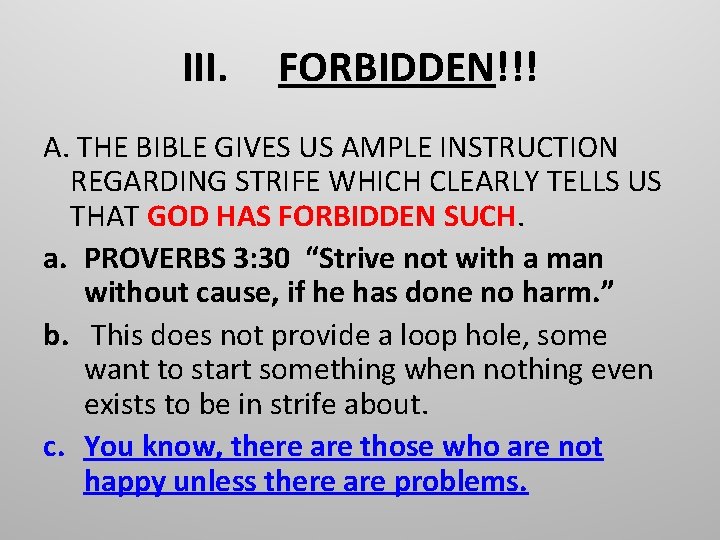 III. FORBIDDEN!!!

A. THE BIBLE GIVES US AMPLE INSTRUCTION REGARDING STRIFE WHICH CLEARLY TELLS US THAT GOD HAS FORBIDDEN SUCH.

a. PROVERBS 3:30 “Strive not with a man without cause, if he has done no harm.”

b. This does not provide a loop hole, some want to start something when nothing even exists to be in strife about.

c. You know, there are those who are not happy unless there are problems.